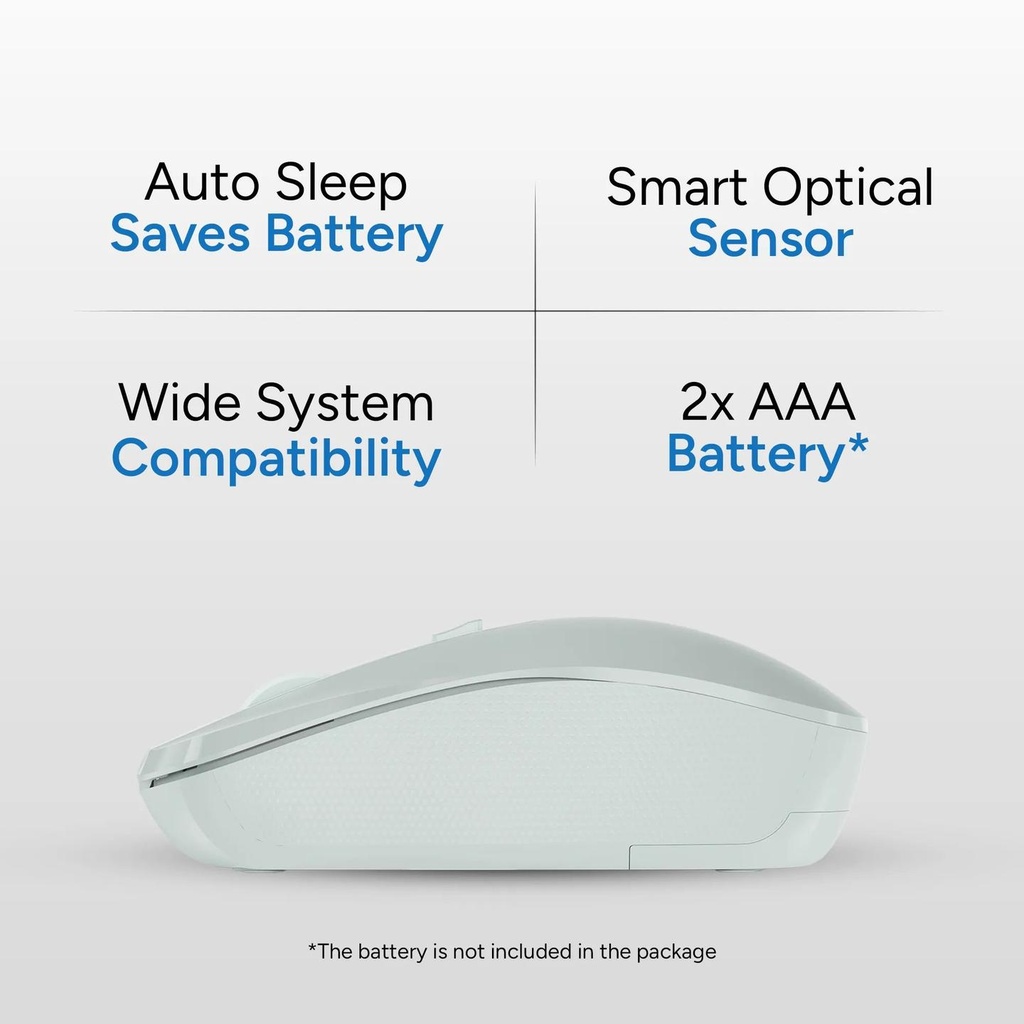 Auto Sleep
Saves Battery

Smart Optical
Sensor

Wide System
Compatibility

2x AAA
Battery*

*The battery is not included in the package